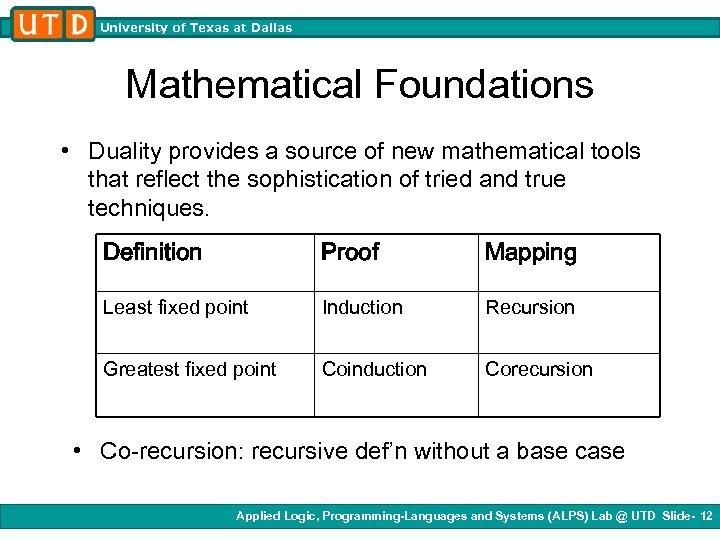 UTD University of Texas at Dallas

Mathematical Foundations

• Duality provides a source of new mathematical tools that reflect the sophistication of tried and true techniques.

| Definition | Proof | Mapping |
|---|---|---|
| Least fixed point | Induction | Recursion |
| Greatest fixed point | Coinduction | Corecursion |

• Co-recursion: recursive def'n without a base case

Applied Logic, Programming-Languages and Systems (ALPS) Lab @ UTD Slide- 12